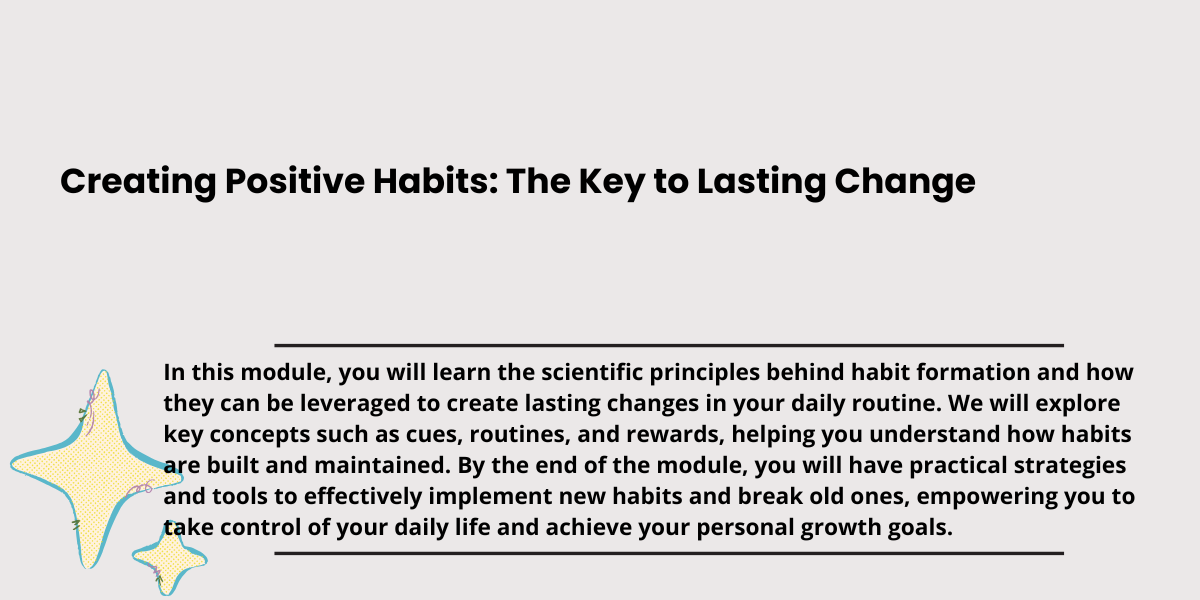 Creating Positive Habits: The Key to Lasting Change

In this module, you will learn the scientific principles behind habit formation and how they can be leveraged to create lasting changes in your daily routine. We will explore key concepts such as cues, routines, and rewards, helping you understand how habits are built and maintained. By the end of the module, you will have practical strategies and tools to effectively implement new habits and break old ones, empowering you to take control of your daily life and achieve your personal growth goals.